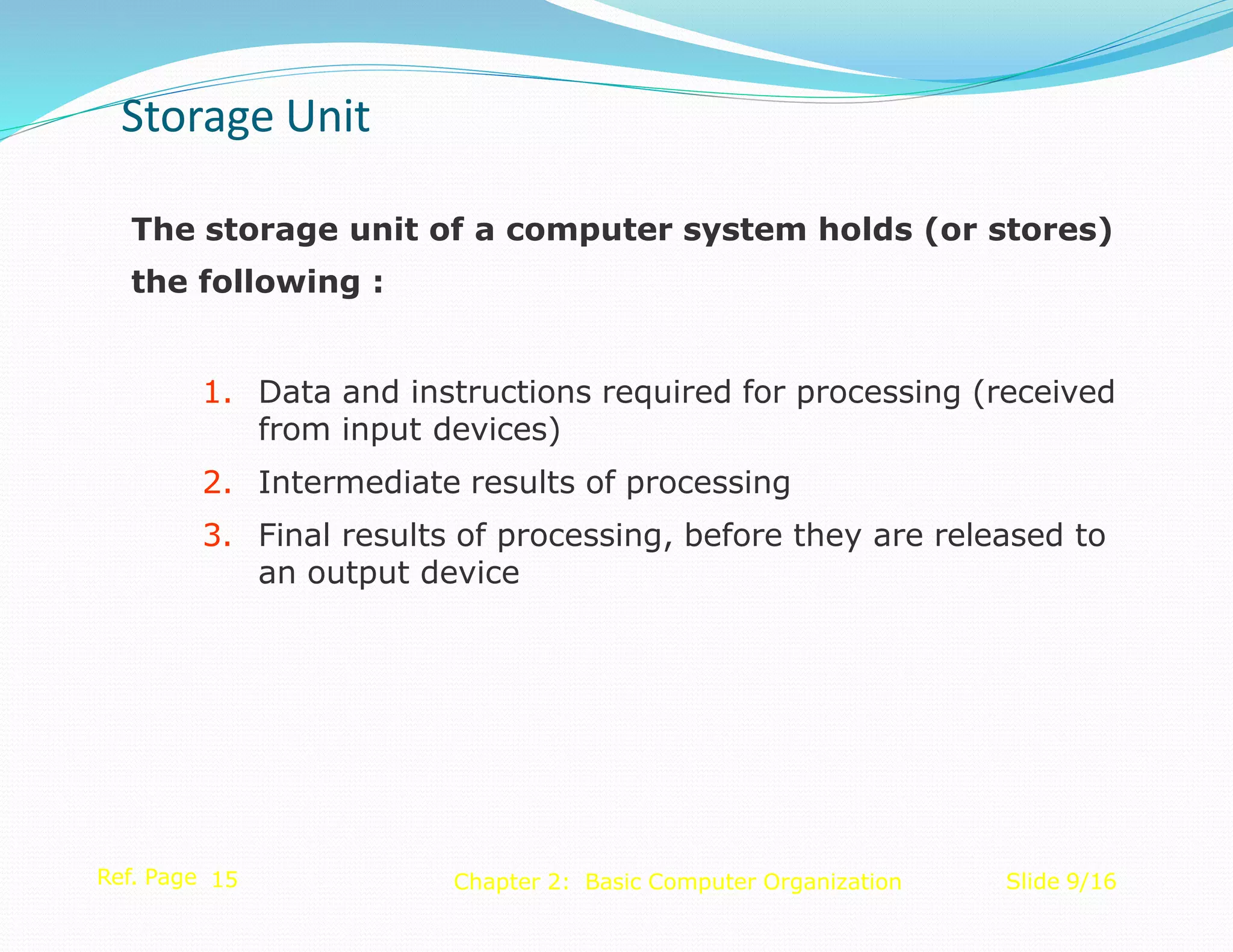 Storage Unit

The storage unit of a computer system holds (or stores) the following :

1. Data and instructions required for processing (received from input devices)
2. Intermediate results of processing
3. Final results of processing, before they are released to an output device

Ref. Page 15

Chapter 2: Basic Computer Organization

Slide 9/16